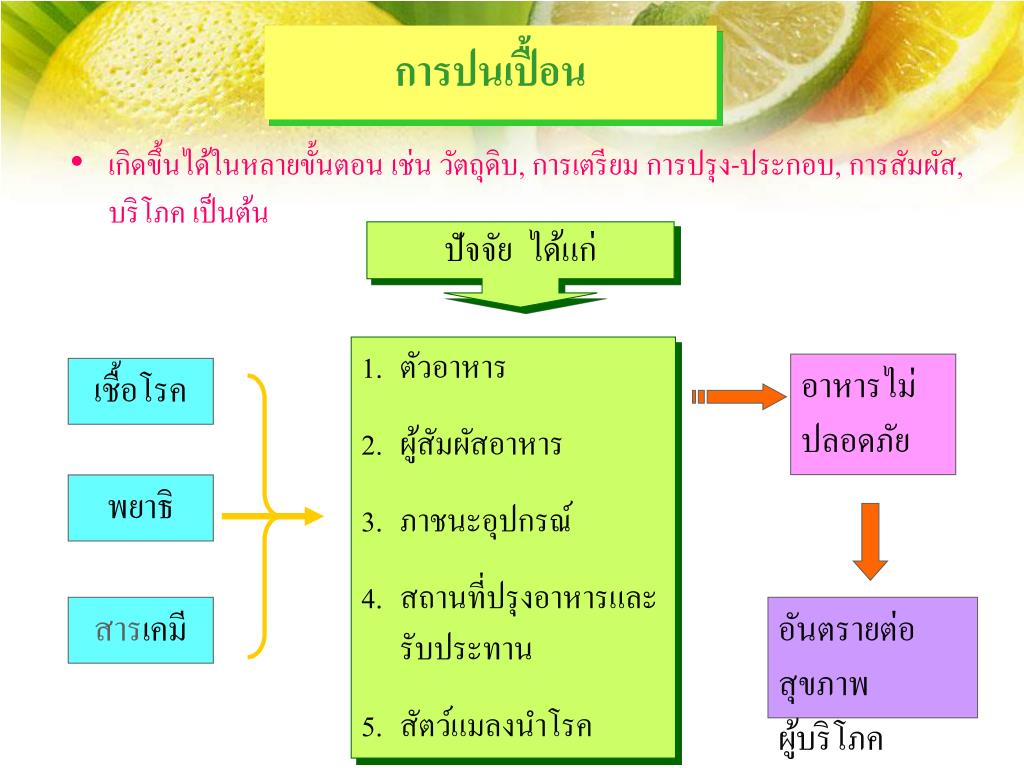 การปนเปื้อน

• เกิดขึ้นได้ในหลายขั้นตอน เช่น วัตถุดิบ, การเตรียม การปรุง-ประกอบ, การสัมผัส, บริโภค เป็นต้น

ปัจจัย ได้แก่

เชื้อโรค

พยาธิ

สารเคมี

1. ตัวอาหาร

2. ผู้สัมผัสอาหาร

3. ภาชนะอุปกรณ์

4. สถานที่ปรุงอาหารและรับประทาน

5. สัตว์แมลงนำโรค

อาหารไม่ปลอดภัย

อันตรายต่อสุขภาพผู้บริโภค